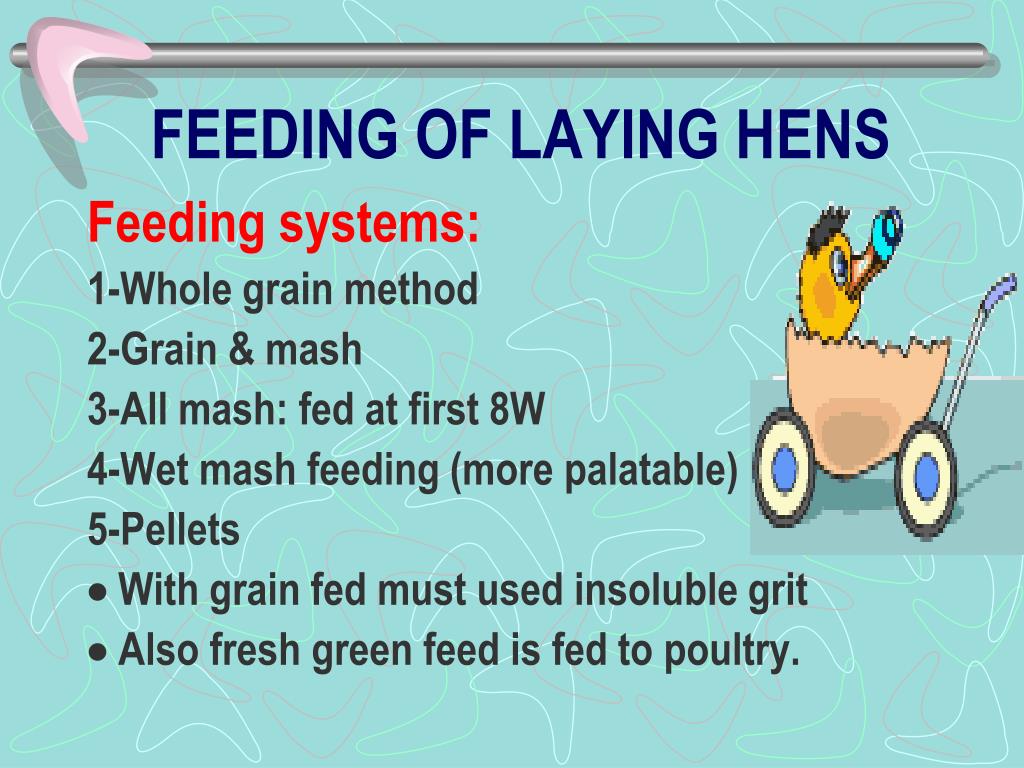 FEEDING OF LAYING HENS

Feeding systems:

1-Whole grain method
2-Grain & mash
3-All mash: fed at first 8W
4-Wet mash feeding (more palatable)
5-Pellets
● With grain fed must used insoluble grit
● Also fresh green feed is fed to poultry.